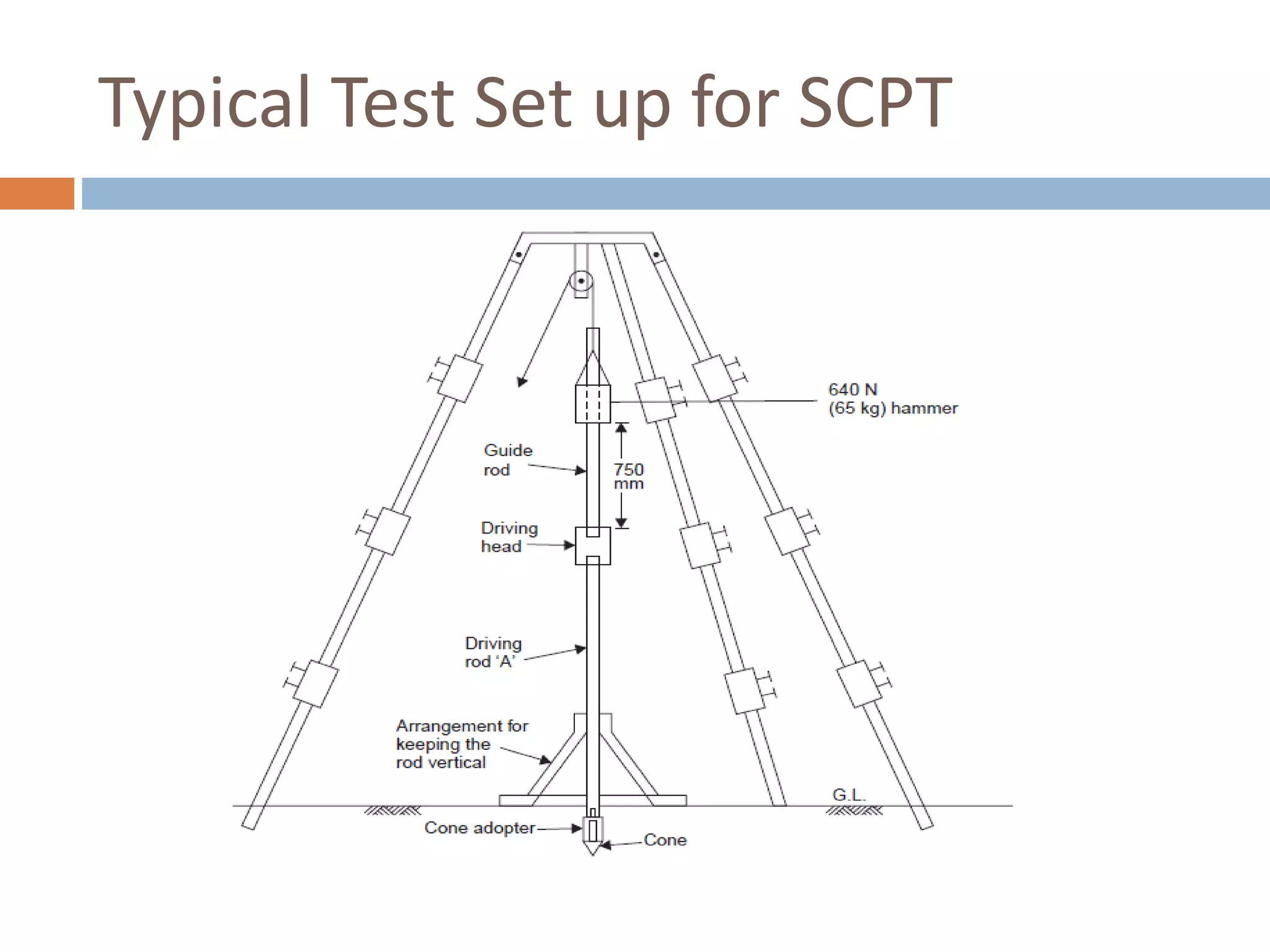 Typical Test Set up for SCPT

640 N
(65 kg) hammer

Guide rod

750 mm

Driving head

Driving rod 'A'

Arrangement for keeping the rod vertical

G.L.

Cone adopter

Cone